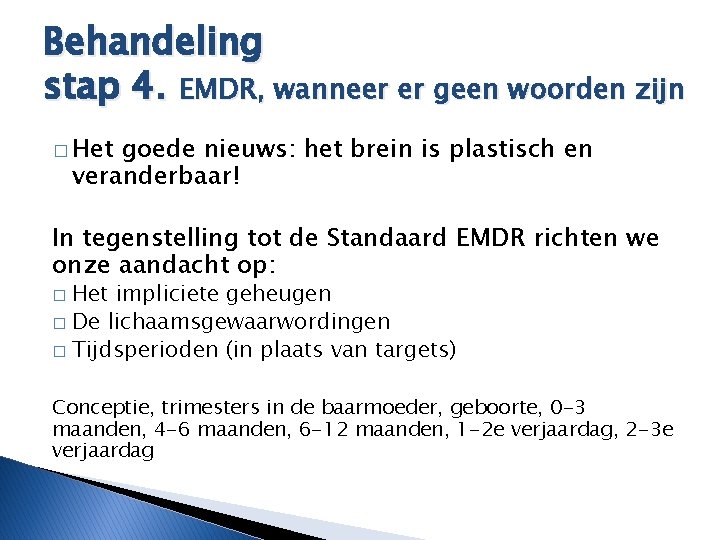 Behandeling
stap 4. EMDR, wanneer er geen woorden zijn

□ Het goede nieuws: het brein is plastisch en veranderbaar!

In tegenstelling tot de Standaard EMDR richten we onze aandacht op:
□ Het impliciete geheugen
□ De lichaamsgewaarwordingen
□ Tijdsperioden (in plaats van targets)

Conceptie, trimesters in de baarmoeder, geboorte, 0-3 maanden, 4-6 maanden, 6-12 maanden, 1-2e verjaardag, 2-3e verjaardag